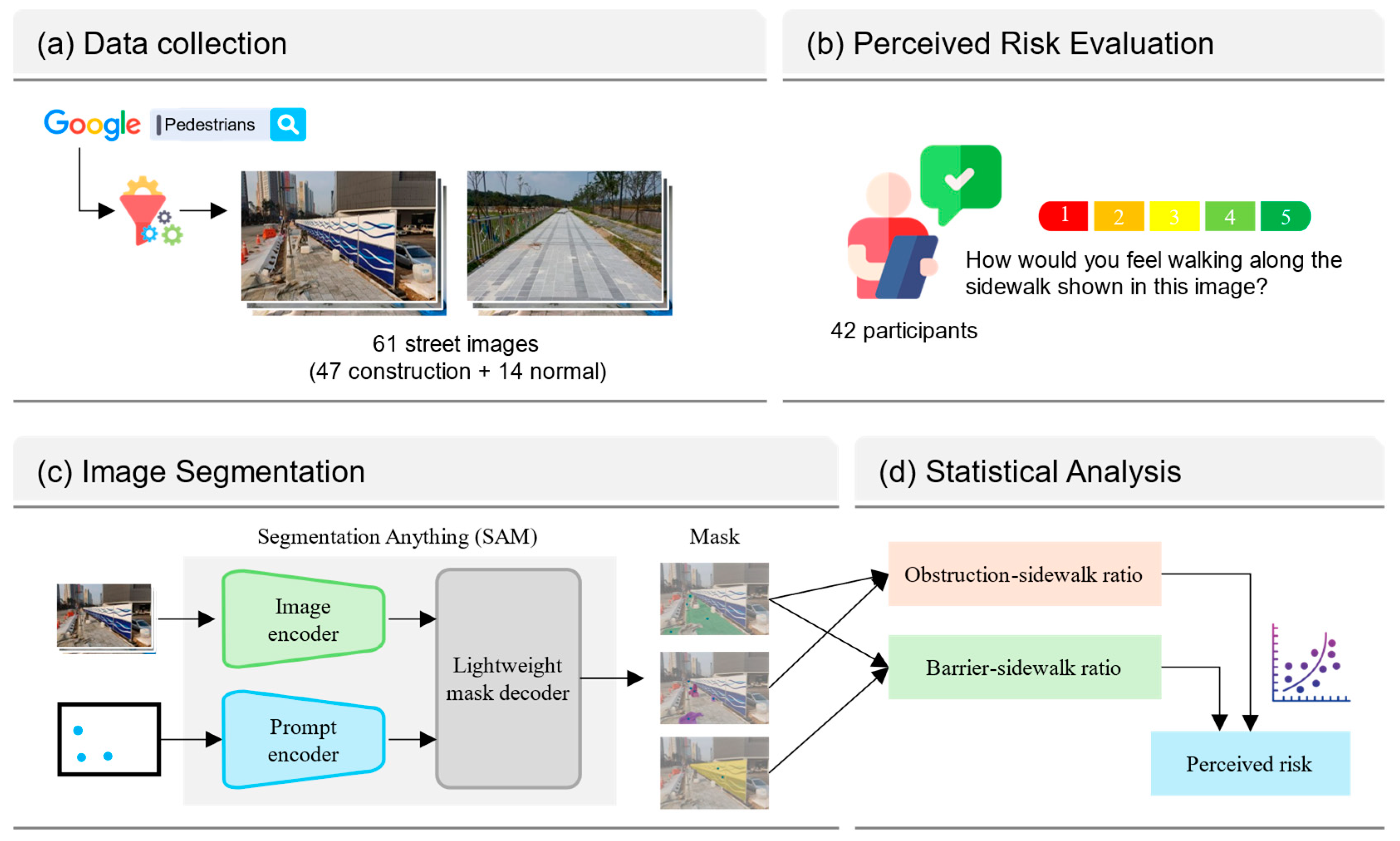 (a) Data collection

Google Pedestrians

61 street images
(47 construction + 14 normal)

(b) Perceived Risk Evaluation

1 2 3 4 5

How would you feel walking along the sidewalk shown in this image?

42 participants

(c) Image Segmentation

Segmentation Anything (SAM)

Image encoder

Prompt encoder

Lightweight mask decoder

Mask

(d) Statistical Analysis

Obstruction-sidewalk ratio

Barrier-sidewalk ratio

Perceived risk